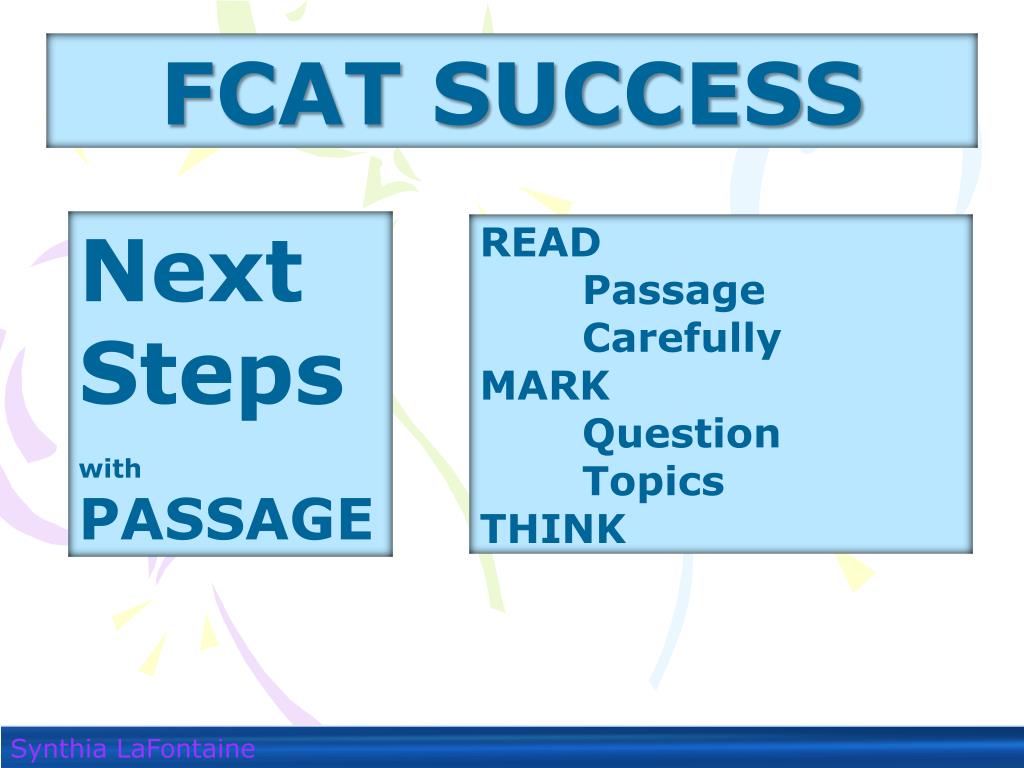 FCAT SUCCESS

Next Steps
with
PASSAGE

READ
Passage
Carefully
MARK
Question
Topics
THINK

Synthia LaFontaine